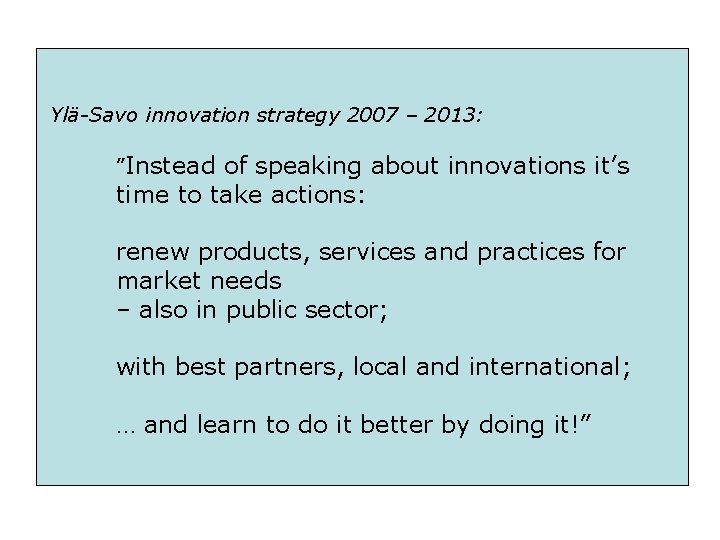 Ylä-Savo innovation strategy 2007 – 2013:

”Instead of speaking about innovations it’s time to take actions:

renew products, services and practices for market needs
– also in public sector;

with best partners, local and international;

… and learn to do it better by doing it!”